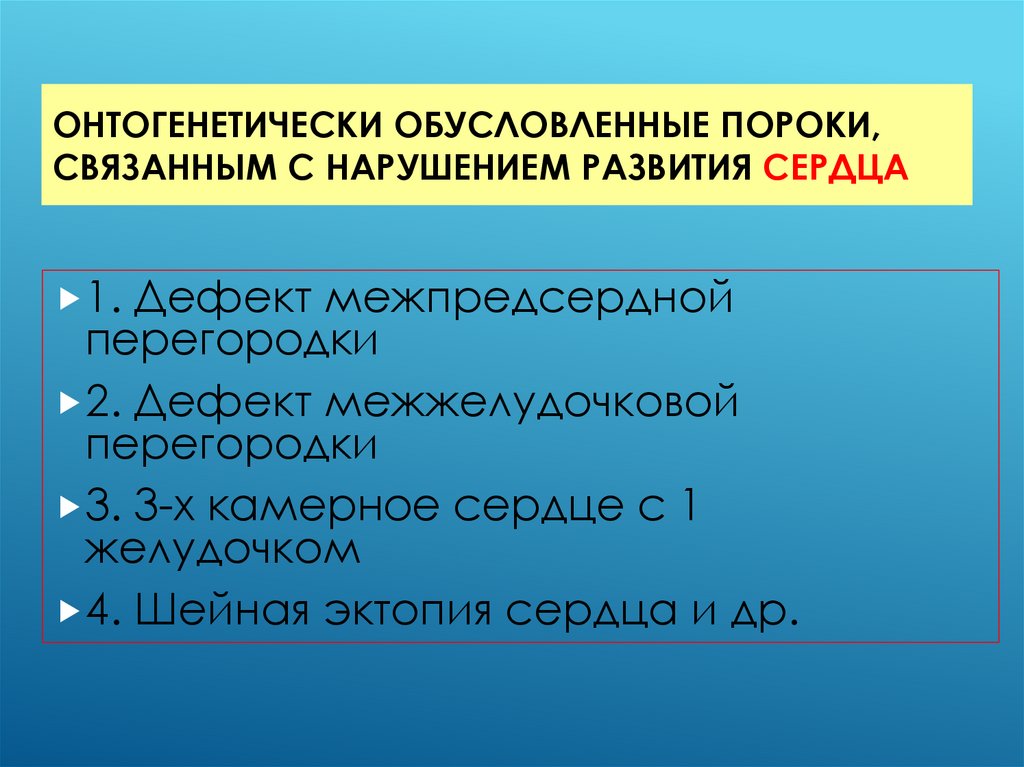 ОНТОГЕНЕТИЧЕСКИ ОБУСЛОВЛЕННЫЕ ПОРОКИ, СВЯЗАННЫМ С НАРУШЕНИЕМ РАЗВИТИЯ СЕРДЦА

1. Дефект межпредсердной перегородки

2. Дефект межжелудочковой перегородки

3. 3-х камерное сердце с 1 желудочком

4. Шейная эктопия сердца и др.